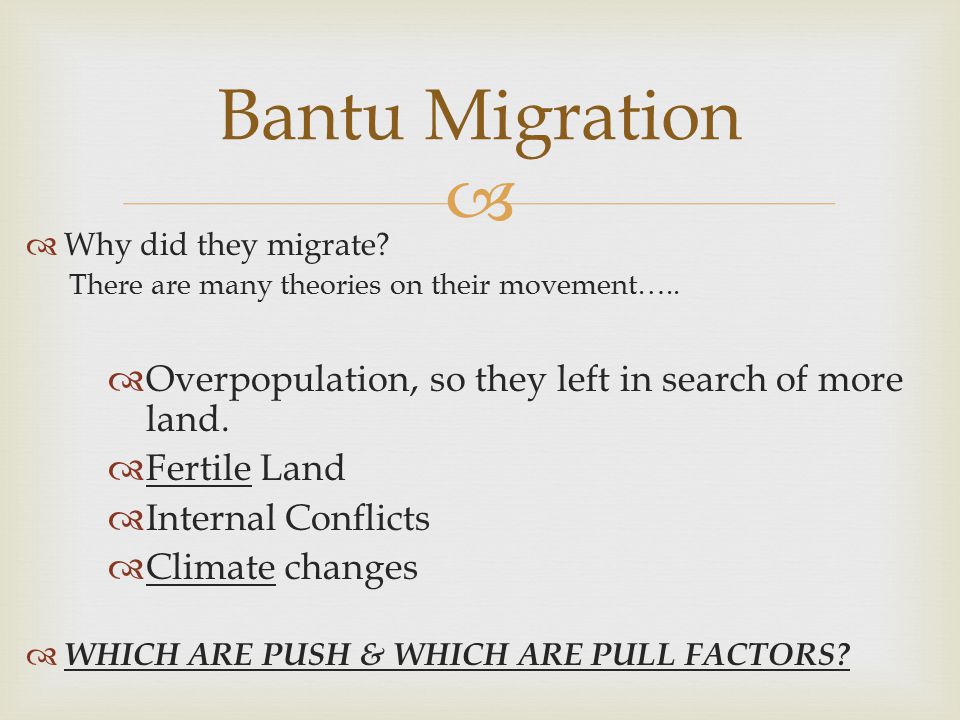 Bantu Migration

Why did they migrate?
There are many theories on their movement…..

Overpopulation, so they left in search of more land.

Fertile Land

Internal Conflicts

Climate changes

WHICH ARE PUSH & WHICH ARE PULL FACTORS?